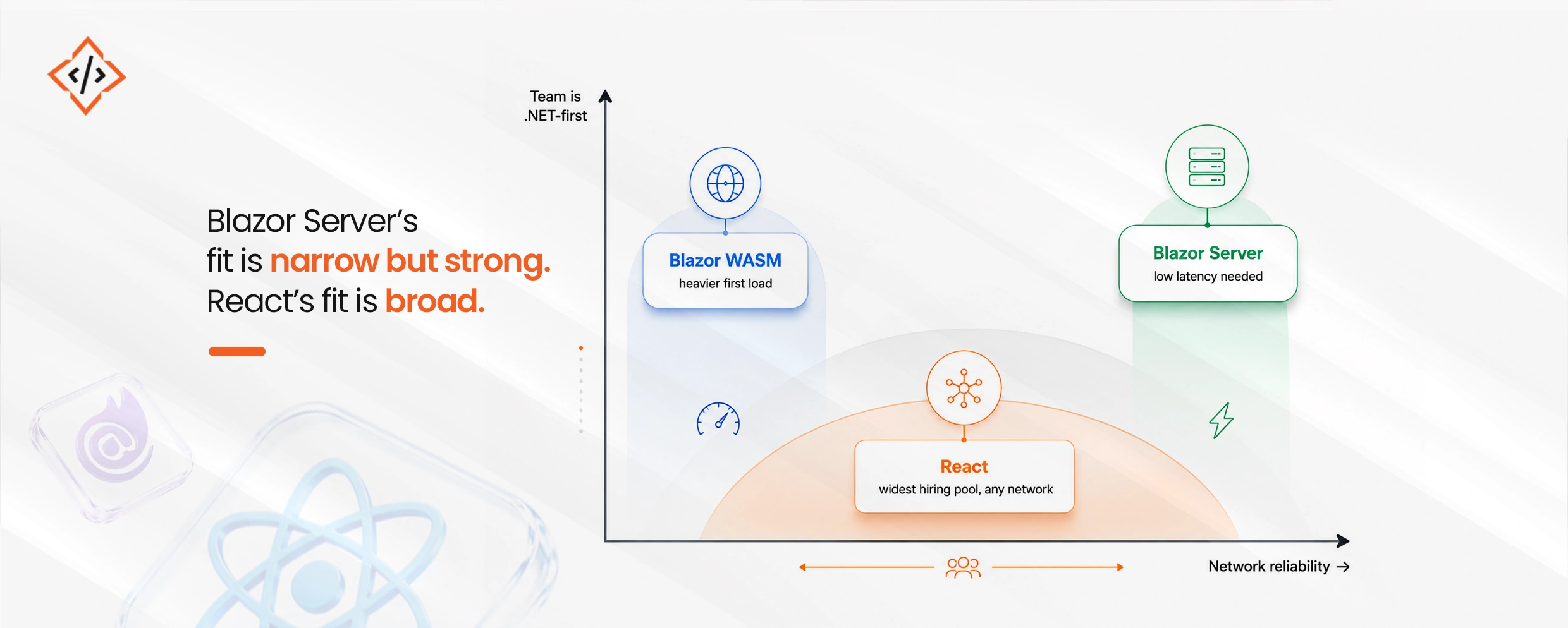 </>

Blazor Server's fit is narrow but strong. React's fit is broad.

Team is .NET-first

Blazor WASM
heavier first load

Blazor Server
low latency needed

React
widest hiring pool, any network

Network reliability →